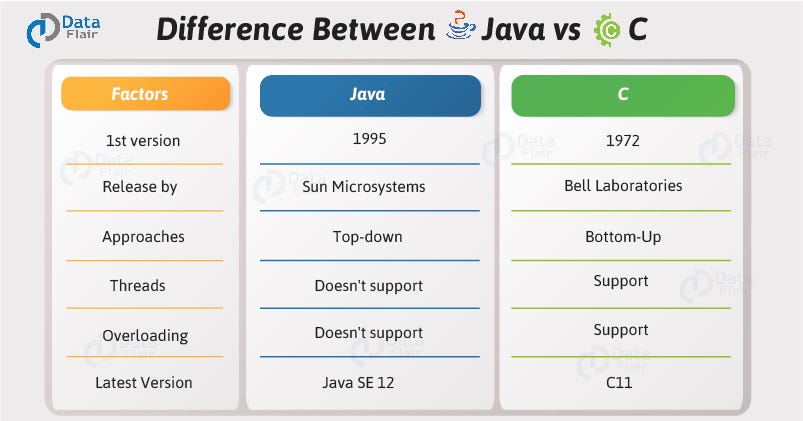 Data Flair

Difference Between Java vs C

| Factors | Java | C |
|---|---|---|
| 1st version | 1995 | 1972 |
| Release by | Sun Microsystems | Bell Laboratories |
| Approaches | Top-down | Bottom-Up |
| Threads | Doesn't support | Support |
| Overloading | Doesn't support | Support |
| Latest Version | Java SE 12 | C11 |